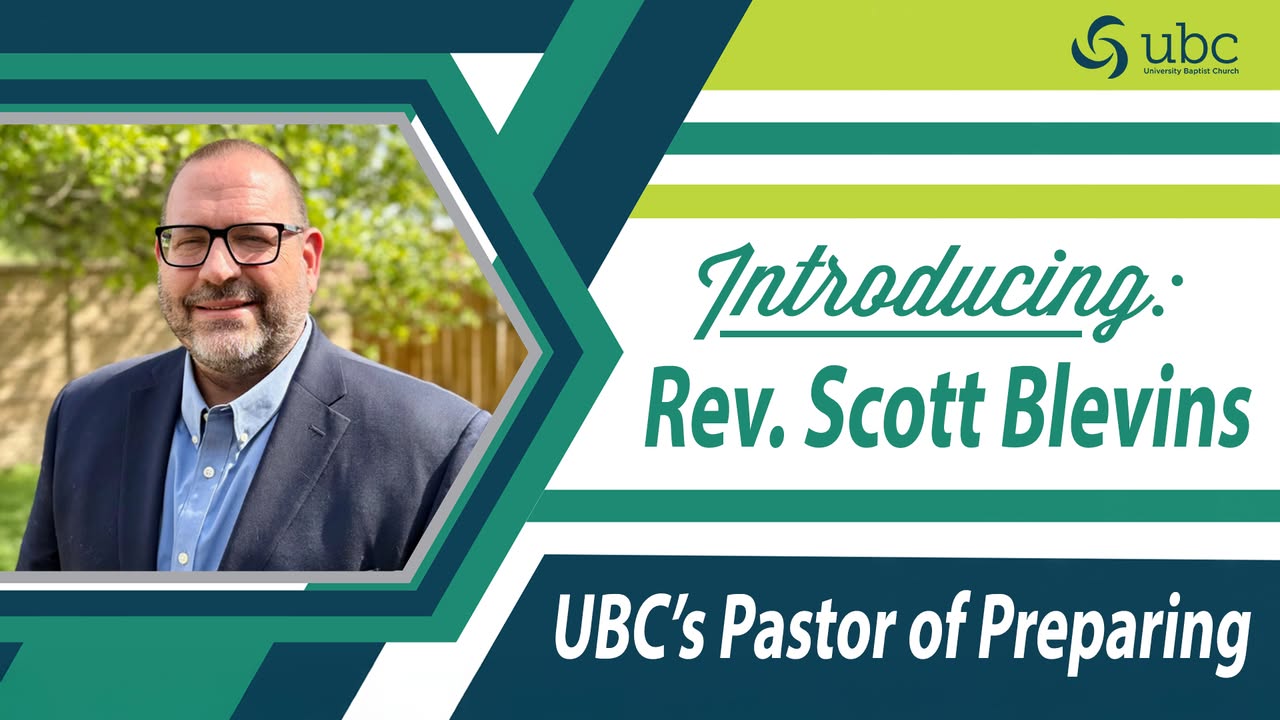 ubc
University Baptist Church

Introducing:
Rev. Scott Blevins

UBC's Pastor of Preparing